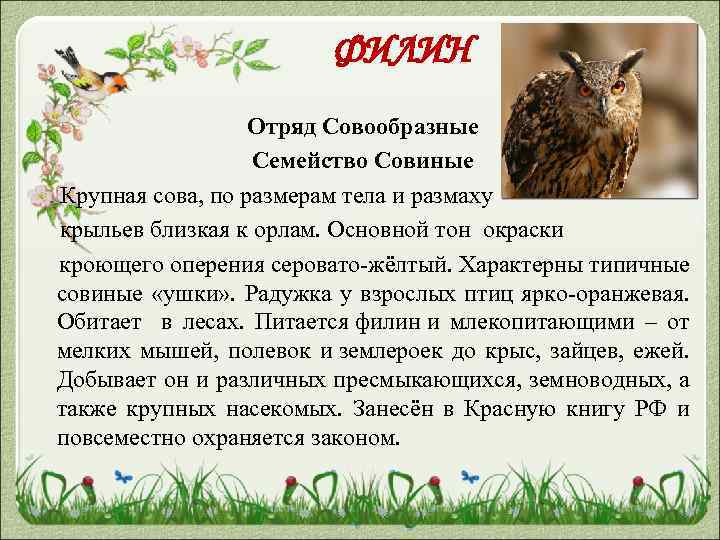 ФИЛИН

Отряд Совообразные

Семейство Совиные

Крупная сова, по размерам тела и размаху крыльев близкая к орлам. Основной тон окраски кроющего оперения серовато-жёлтый. Характерны типичные совиные «ушки». Радужка у взрослых птиц ярко-оранжевая. Обитает в лесах. Питается филин и млекопитающими – от мелких мышей, полевок и землероек до крыс, зайцев, ежей. Добывает он и различных пресмыкающихся, земноводных, а также крупных насекомых. Занесён в Красную книгу РФ и повсеместно охраняется законом.